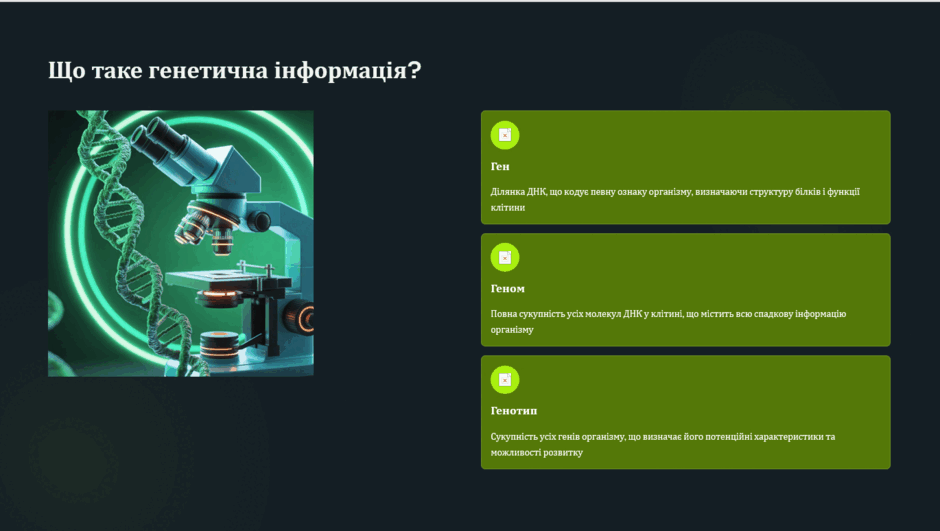 Що таке генетична інформація?

Ген

Ділянка ДНК, що кодує певну ознаку організму, визначаючи структуру білків і функції клітини

Геном

Повна сукупність усіх молекул ДНК у клітині, що містить всю спадкову інформацію організму

Генотип

Сукупність усіх генів організму, що визначає його потенційні характеристики та можливості розвитку